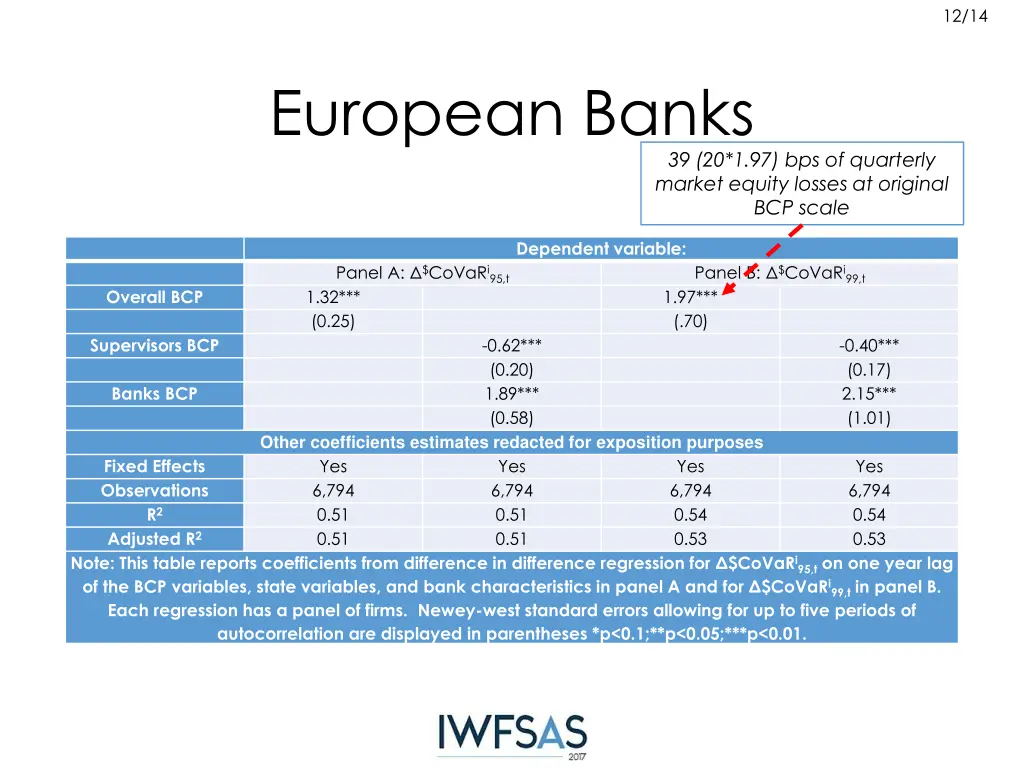 12/14

European Banks

39 (20*1.97) bps of quarterly market equity losses at original BCP scale

| | Dependent variable: | | | |
|---|---|---|---|---|
| | Panel A: $\Delta^{\$}CoVaR^{i}_{95,t}$ | | Panel B: $\Delta^{\$}CoVaR^{i}_{99,t}$ | |
| Overall BCP | 1.32*** | | 1.97*** | |
| | (0.25) | | (.70) | |
| Supervisors BCP | | -0.62*** | | -0.40*** |
| | | (0.20) | | (0.17) |
| Banks BCP | | 1.89*** | | 2.15*** |
| | | (0.58) | | (1.01) |
| Other coefficients estimates redacted for exposition purposes | | | | |
| Fixed Effects | Yes | Yes | Yes | Yes |
| Observations | 6,794 | 6,794 | 6,794 | 6,794 |
| $R^2$ | 0.51 | 0.51 | 0.54 | 0.54 |
| Adjusted $R^2$ | 0.51 | 0.51 | 0.53 | 0.53 |

Note: This table reports coefficients from difference in difference regression for $\Delta\$CoVaR^{i}_{95,t}$ on one year lag of the BCP variables, state variables, and bank characteristics in panel A and for $\Delta\$CoVaR^{i}_{99,t}$ in panel B. Each regression has a panel of firms. Newey-west standard errors allowing for up to five periods of autocorrelation are displayed in parentheses *p<0.1;**p<0.05;***p<0.01.

IWFSAS 2017